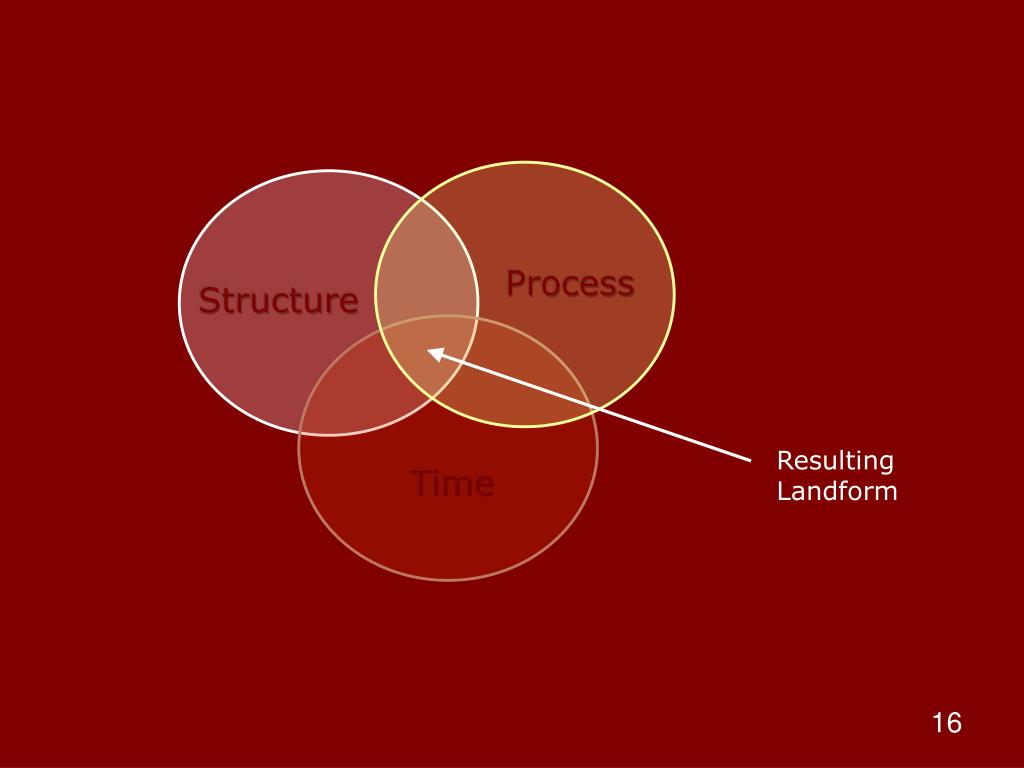 Structure

Process

Time

Resulting Landform

16